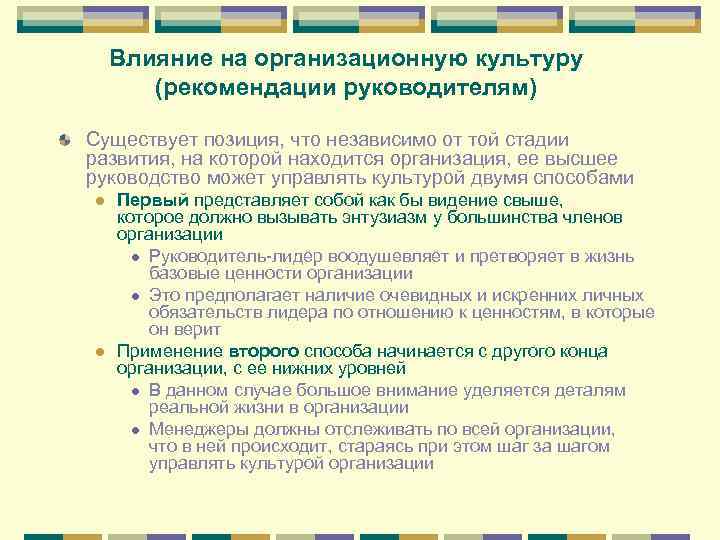 Влияние на организационную культуру (рекомендации руководителям)

Существует позиция, что независимо от той стадии развития, на которой находится организация, ее высшее руководство может управлять культурой двумя способами

Первый представляет собой как бы видение свыше, которое должно вызывать энтузиазм у большинства членов организации

Руководитель-лидер воодушевляет и претворяет в жизнь базовые ценности организации

Это предполагает наличие очевидных и искренних личных обязательств лидера по отношению к ценностям, в которые он верит

Применение второго способа начинается с другого конца организации, с ее нижних уровней

В данном случае большое внимание уделяется деталям реальной жизни в организации

Менеджеры должны отслеживать по всей организации, что в ней происходит, стараясь при этом шаг за шагом управлять культурой организации